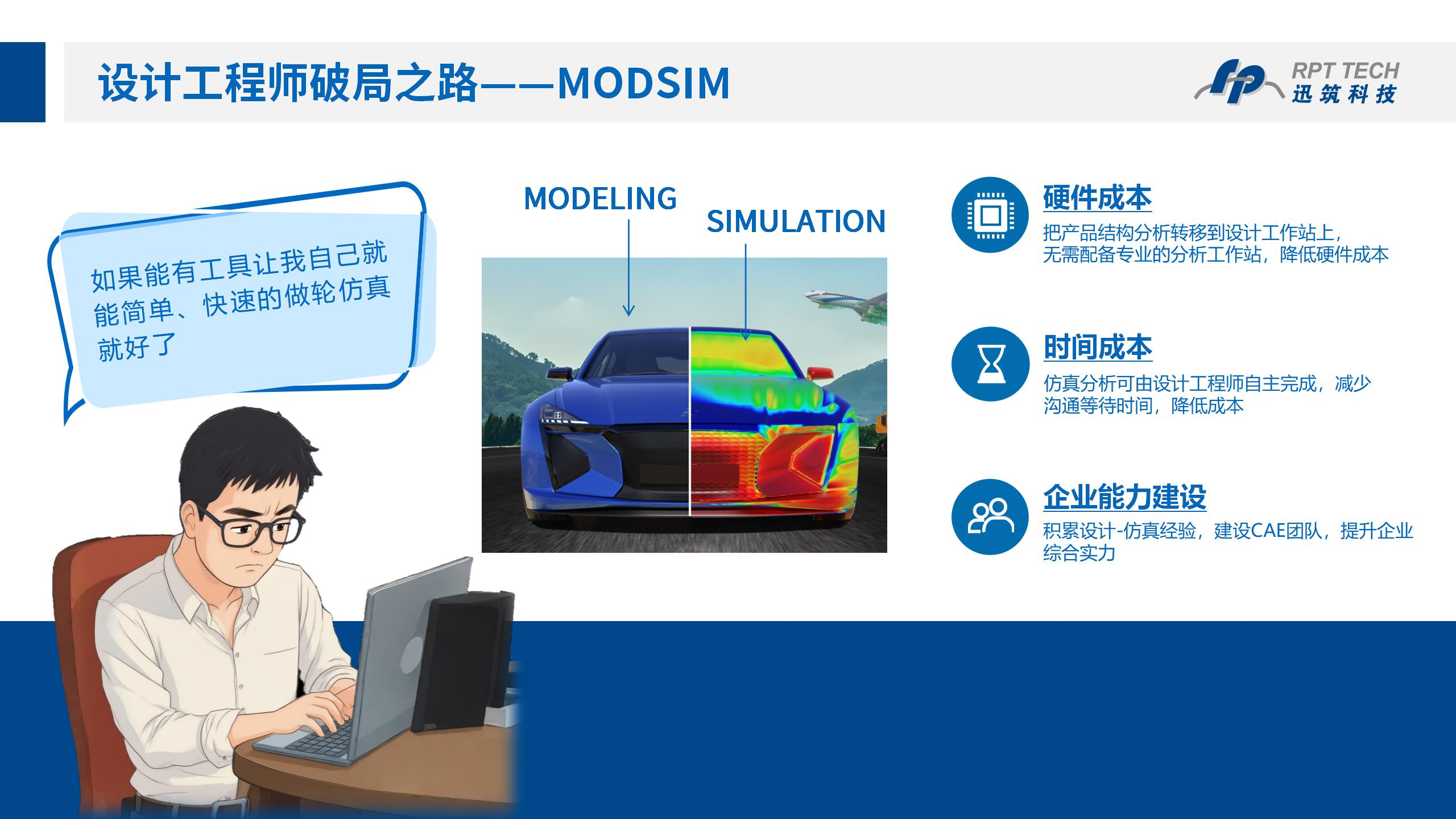 设计工程师破局之路——MODSIM

RPT TECH
迅筑科技

如果能有工具让我自己就能简单、快速的做轮仿真就好了

MODELING

SIMULATION

硬件成本

把产品结构分析转移到设计工作站上，无需配备专业的分析工作站，降低硬件成本

时间成本

仿真分析可由设计工程师自主完成，减少沟通等待时间，降低成本

企业能力建设

积累设计-仿真经验，建设CAE团队，提升企业综合实力